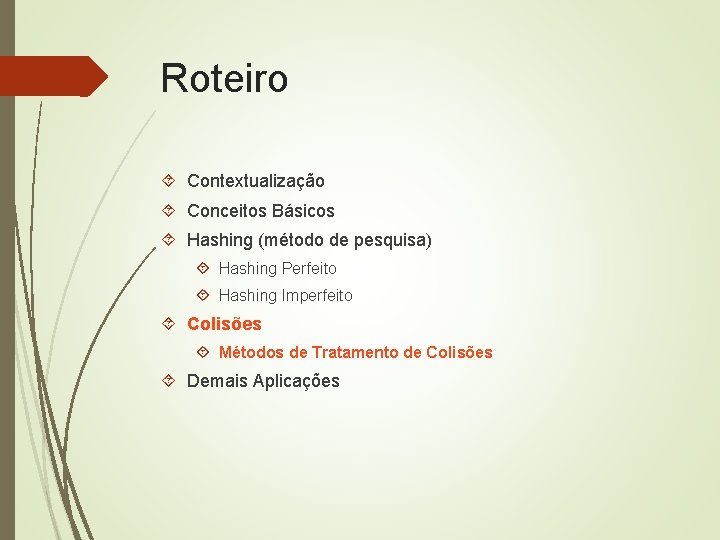 Roteiro

Contextualização

Conceitos Básicos

Hashing (método de pesquisa)

Hashing Perfeito

Hashing Imperfeito

Colisões

Métodos de Tratamento de Colisões

Demais Aplicações